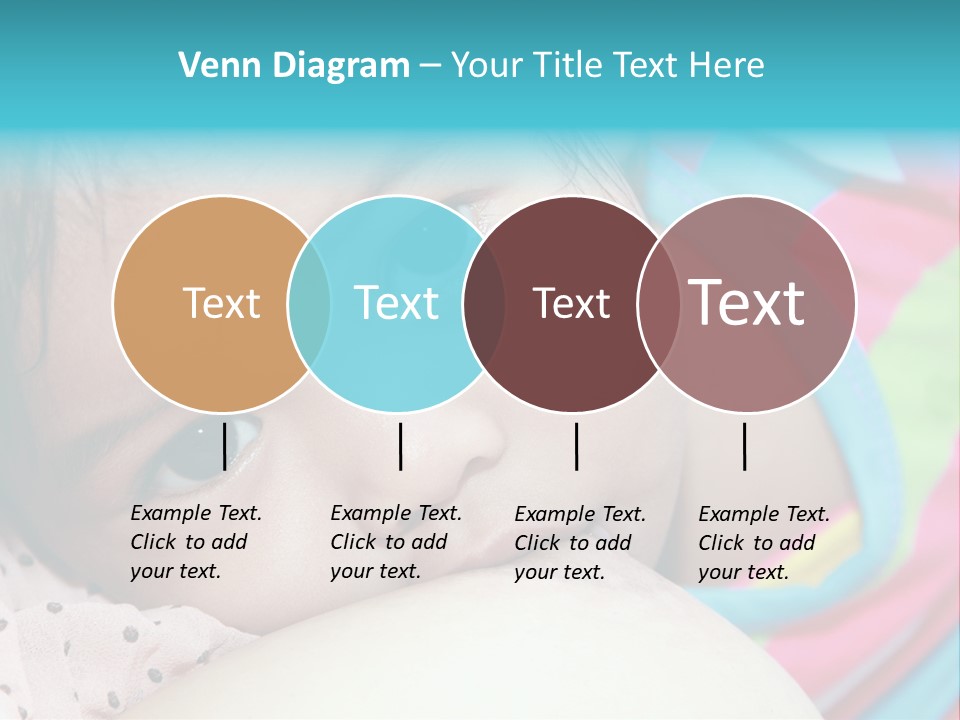 Venn Diagram – Your Title Text Here

Text

Text

Text

Text

Example Text. Click to add your text.

Example Text. Click to add your text.

Example Text. Click to add your text.

Example Text. Click to add your text.